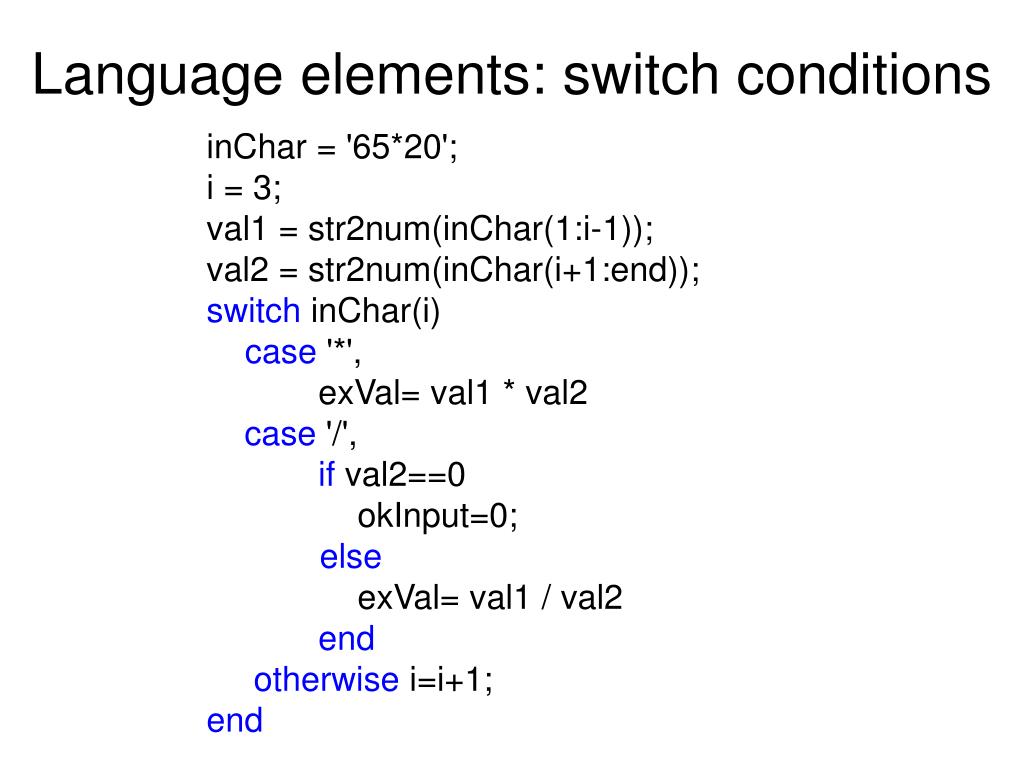 Language elements: switch conditions

inChar = '65*20';
i = 3;
val1 = str2num(inChar(1:i-1));
val2 = str2num(inChar(i+1:end));
switch inChar(i)
case '*',
exVal= val1 * val2
case '/',
if val2==0
okInput=0;
else
exVal= val1 / val2
end
otherwise i=i+1;
end